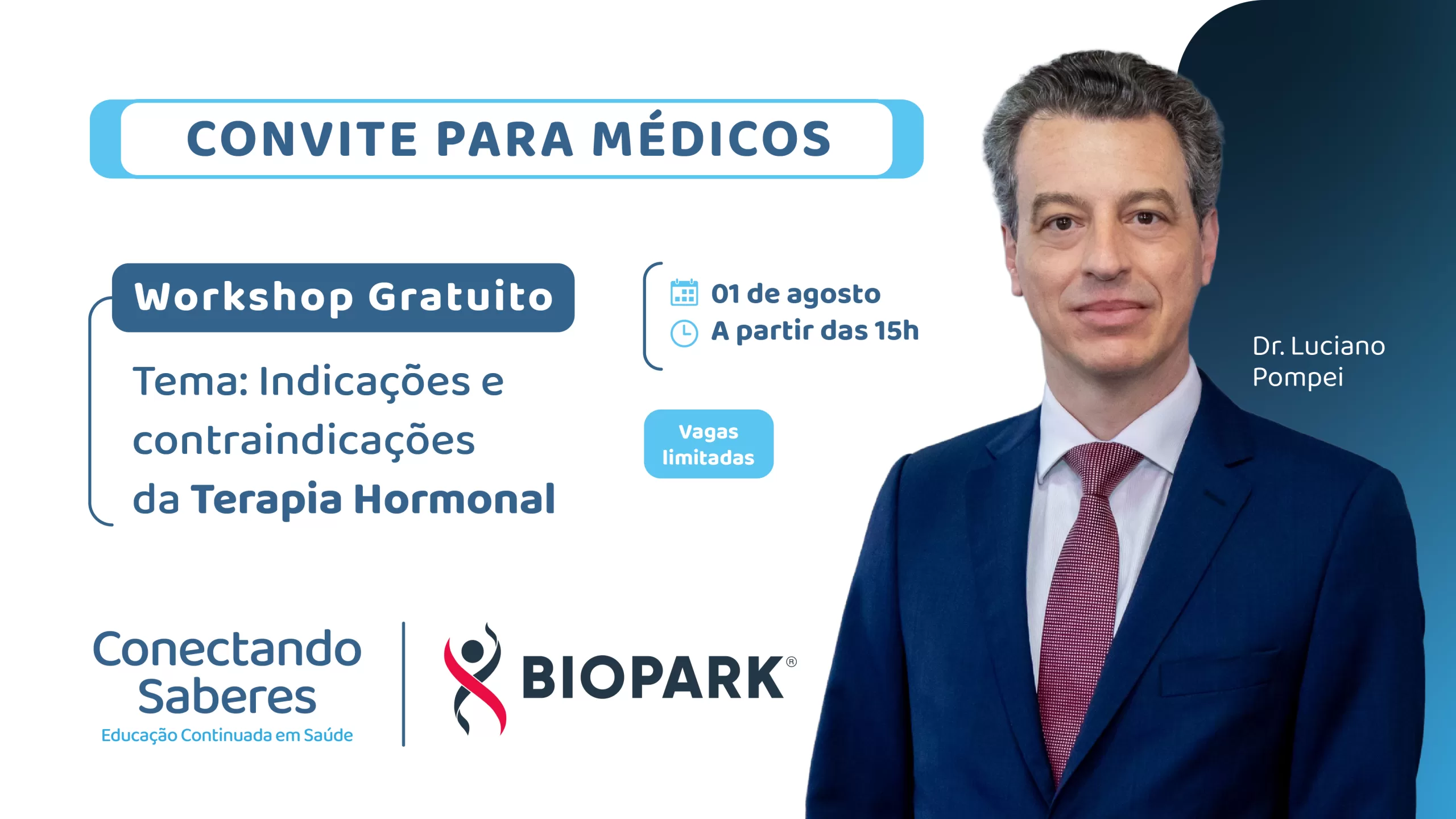 CONVITE PARA MÉDICOS

Workshop Gratuito

Tema: Indicações e contraindicações da Terapia Hormonal

01 de agosto
A partir das 15h

Vagas limitadas

Dr. Luciano Pompei

Conectando Saberes
Educação Continuada em Saúde

BIOPARK®